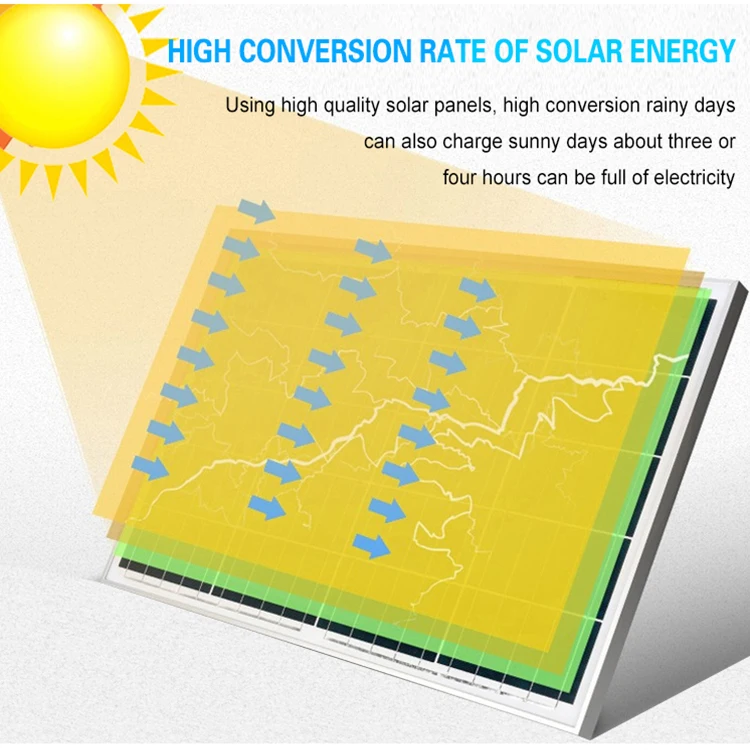 HIGH CONVERSION RATE OF SOLAR ENERGY

Using high quality solar panels, high conversion rainy days can also charge sunny days about three or four hours can be full of electricity